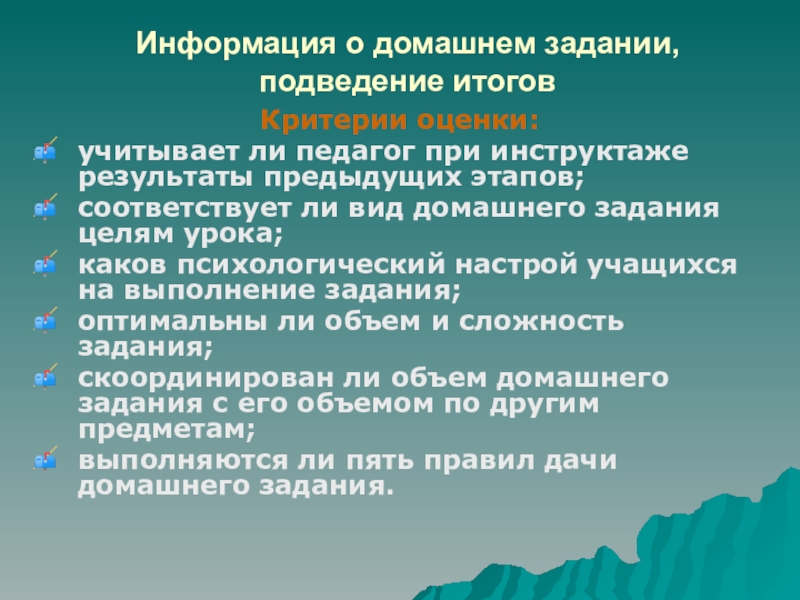 Информация о домашнем задании, подведение итогов

Критерии оценки:

учитывает ли педагог при инструктаже результаты предыдущих этапов;

соответствует ли вид домашнего задания целям урока;

каков психологический настрой учащихся на выполнение задания;

оптимальны ли объем и сложность задания;

скоординирован ли объем домашнего задания с его объемом по другим предметам;

выполняются ли пять правил дачи домашнего задания.